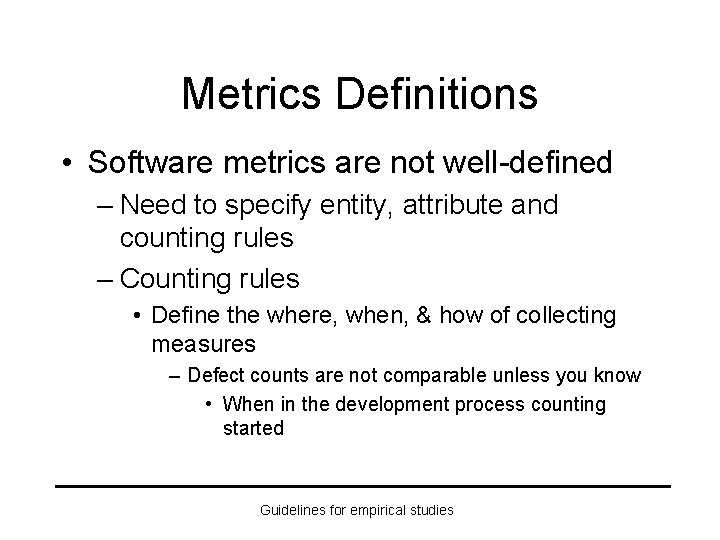 Metrics Definitions

• Software metrics are not well-defined

– Need to specify entity, attribute and counting rules

– Counting rules

• Define the where, when, & how of collecting measures

– Defect counts are not comparable unless you know

• When in the development process counting started

Guidelines for empirical studies